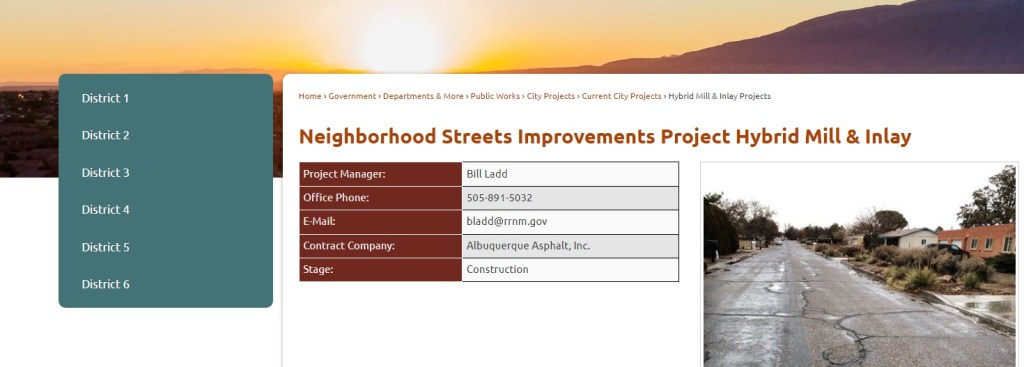 District 1
District 2
District 3
District 4
District 5
District 6

Home › Government › Departments & More › Public Works › City Projects › Current City Projects › Hybrid Mill & Inlay Projects

Neighborhood Streets Improvements Project Hybrid Mill & Inlay

| Project Manager: | Bill Ladd |
|---|---|
| Office Phone: | 505-891-5032 |
| E-Mail: | bladd@rrnm.gov |
| Contract Company: | Albuquerque Asphalt, Inc. |
| Stage: | Construction |